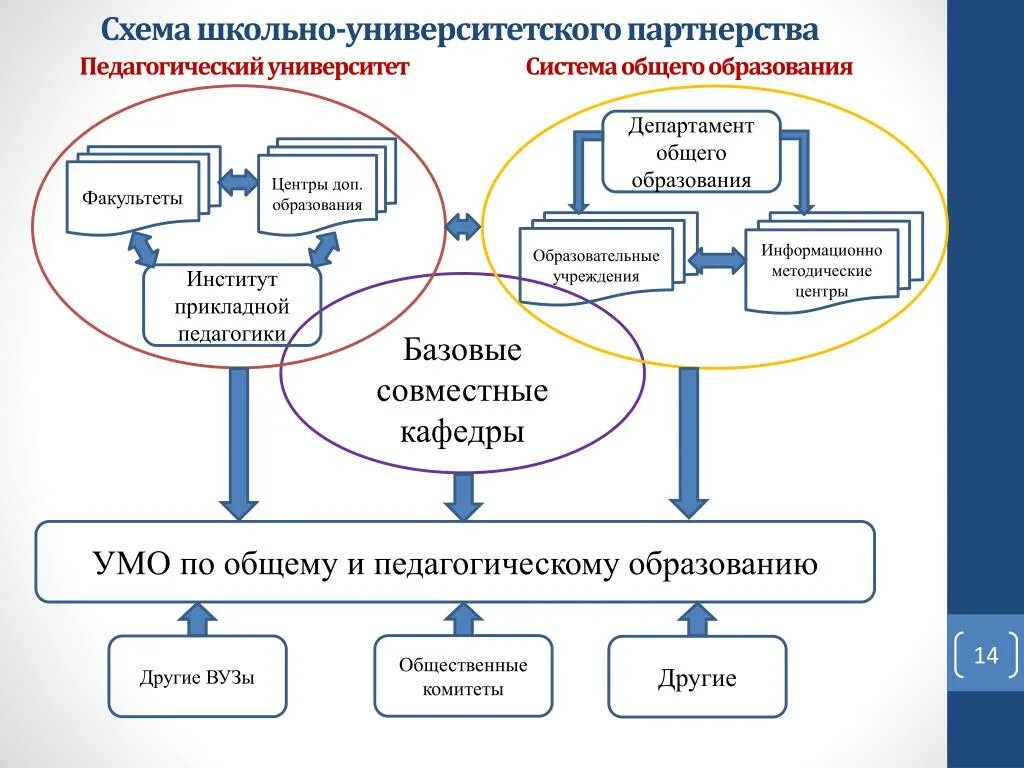 Схема школьно-университетского партнерства

Педагогический университет

Система общего образования

Факультеты

Центры доп. образования

Институт прикладной педагогики

Департамент общего образования

Образовательные учреждения

Информационно методические центры

Базовые совместные кафедры

УМО по общему и педагогическому образованию

Другие ВУЗы

Общественные комитеты

Другие

14